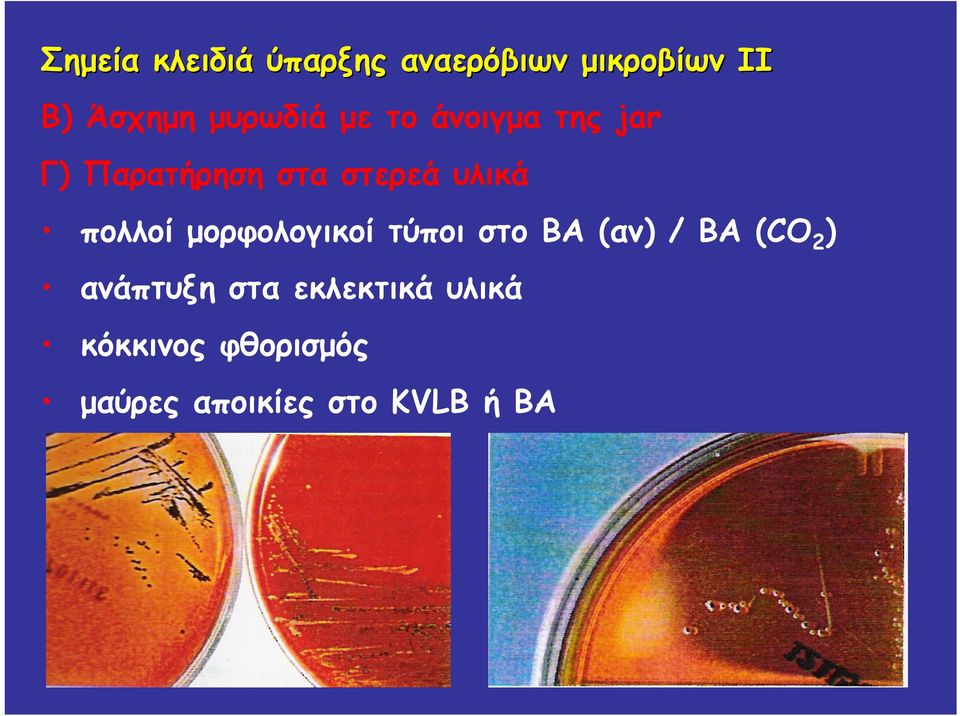 Σημεία κλειδιά ύπαρξης αναερόβιων μικροβίων ΙΙ

Β) Άσχημη μυρωδιά με το άνοιγμα της jar

Γ) Παρατήρηση στα στερεά υλικά

• πολλοί μορφολογικοί τύποι στο ΒΑ (αν) / ΒΑ ($CO_2$)

• ανάπτυξη στα εκλεκτικά υλικά

• κόκκινος φθορισμός

• μαύρες αποικίες στο KVLB ή ΒΑ